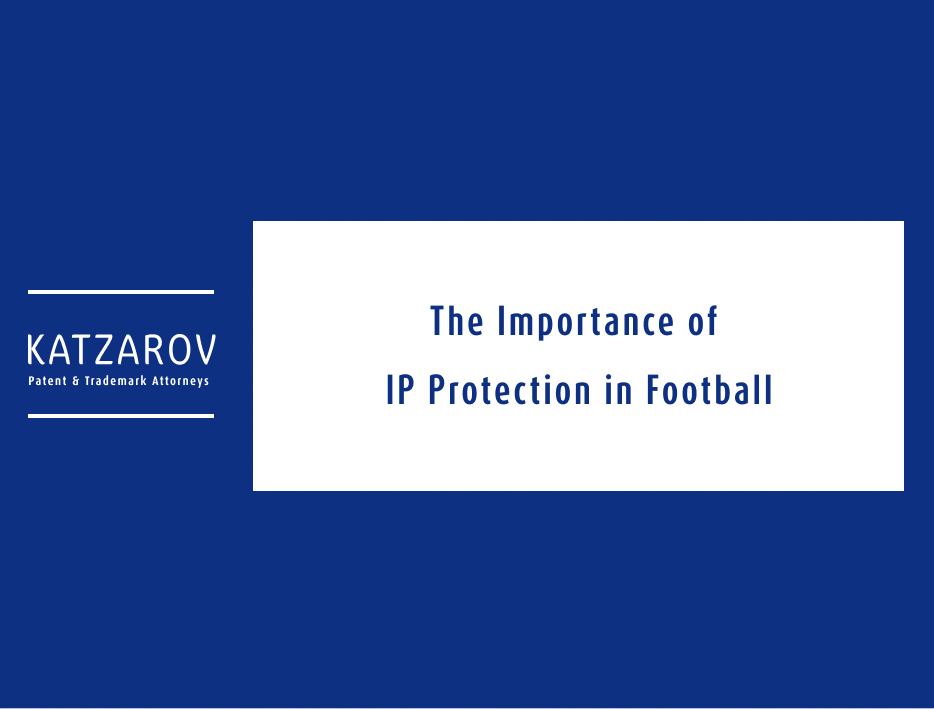 KATZAROV
Patent & Trademark Attorneys

The Importance of
IP Protection in Football